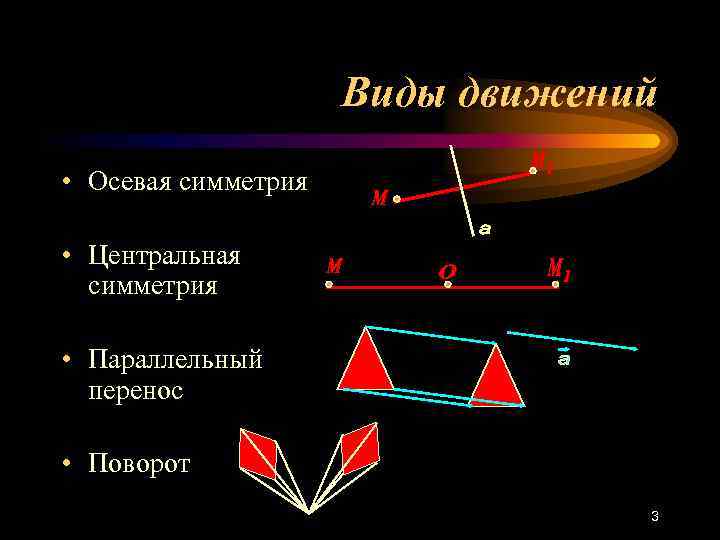 Виды движений

• Осевая симметрия

$M$ $M_1$ $a$

• Центральная симметрия

$M$ $O$ $M_1$

• Параллельный перенос

$\vec{a}$

• Поворот

3